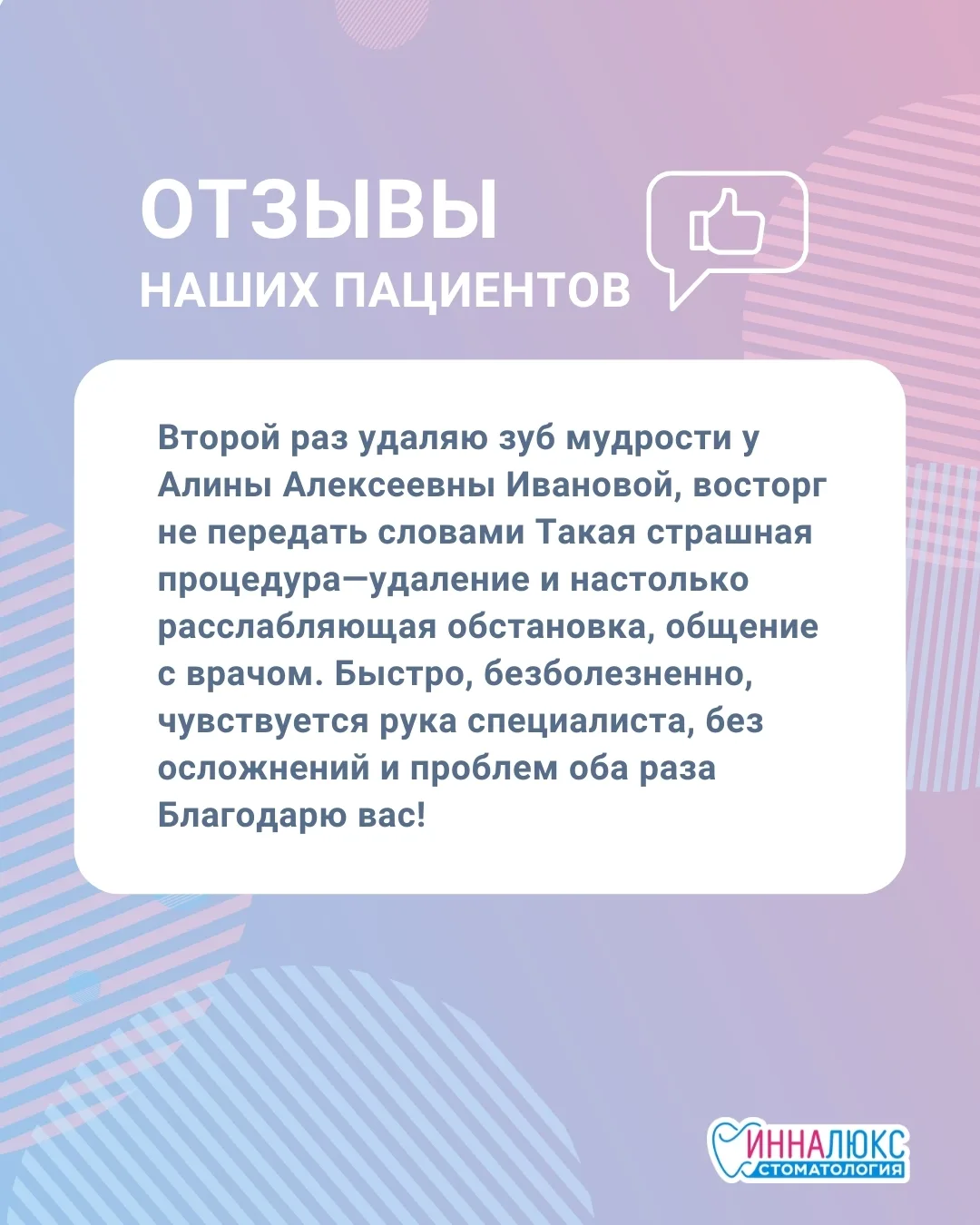 ОТЗЫВЫ
НАШИХ ПАЦИЕНТОВ

Второй раз удаляю зуб мудрости у Алины Алексеевны Ивановой, восторг не передать словами Такая страшная процедура—удаление и настолько расслабляющая обстановка, общение с врачом. Быстро, безболезненно, чувствуется рука специалиста, без осложнений и проблем оба раза Благодарю вас!

ИННАЛЮКС
СТОМАТОЛОГИЯ